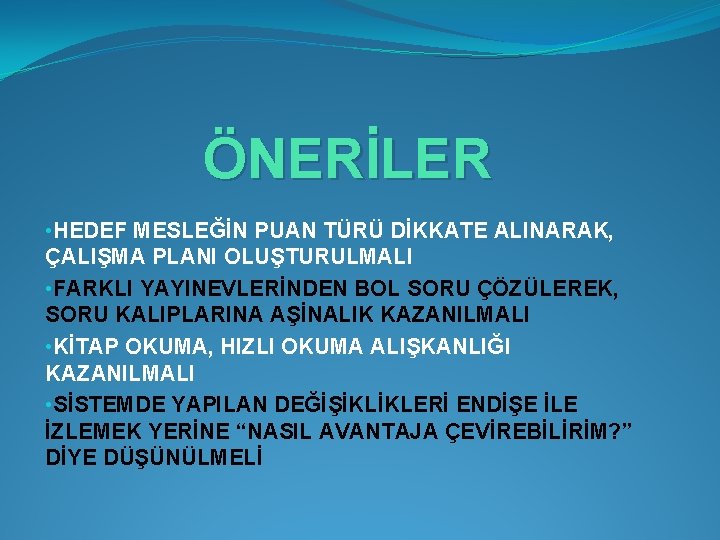 ÖNERİLER

•HEDEF MESLEĞİN PUAN TÜRÜ DİKKATE ALINARAK, ÇALIŞMA PLANI OLUŞTURULMALI

•FARKLI YAYINEVLERİNDEN BOL SORU ÇÖZÜLEREK, SORU KALIPLARINA AŞİNALIK KAZANILMALI

•KİTAP OKUMA, HIZLI OKUMA ALIŞKANLIĞI KAZANILMALI

•SİSTEMDE YAPILAN DEĞİŞİKLİKLERİ ENDİŞE İLE İZLEMEK YERİNE “NASIL AVANTAJA ÇEVİREBİLİRİM?” DİYE DÜŞÜNÜLMELİ